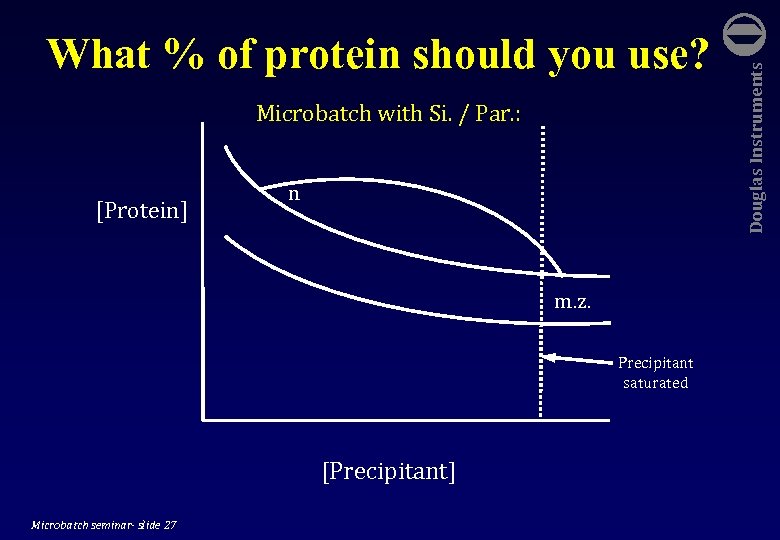 What % of protein should you use?

Douglas Instruments

Microbatch with Si. / Par.:

[Protein]

n

m.z.

Precipitant saturated

[Precipitant]

Microbatch seminar- slide 27